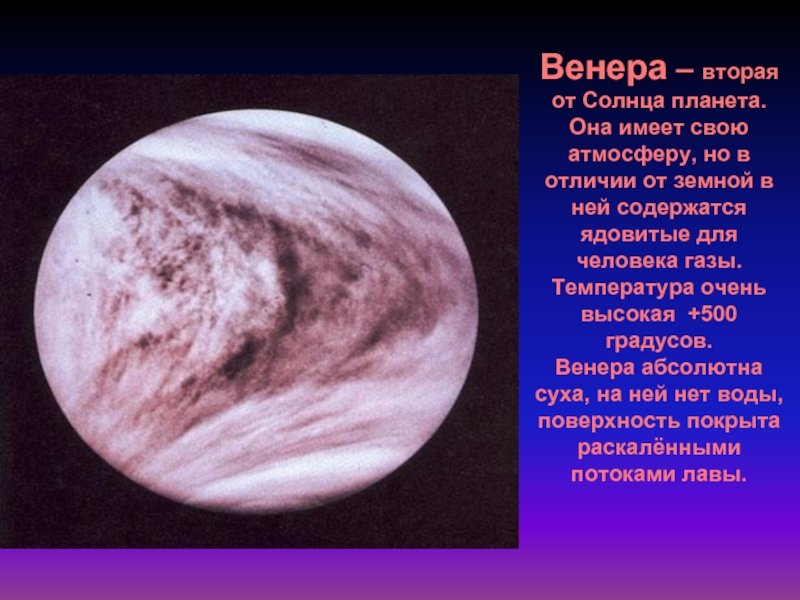 Венера – вторая от Солнца планета. Она имеет свою атмосферу, но в отличии от земной в ней содержатся ядовитые для человека газы. Температура очень высокая +500 градусов.
Венера абсолютна суха, на ней нет воды, поверхность покрыта раскалёнными потоками лавы.